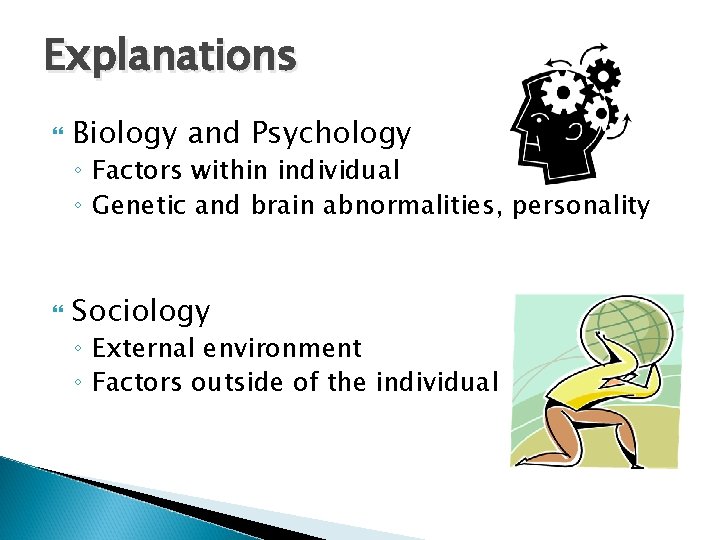 Explanations

Biology and Psychology
◦ Factors within individual
◦ Genetic and brain abnormalities, personality

Sociology
◦ External environment
◦ Factors outside of the individual